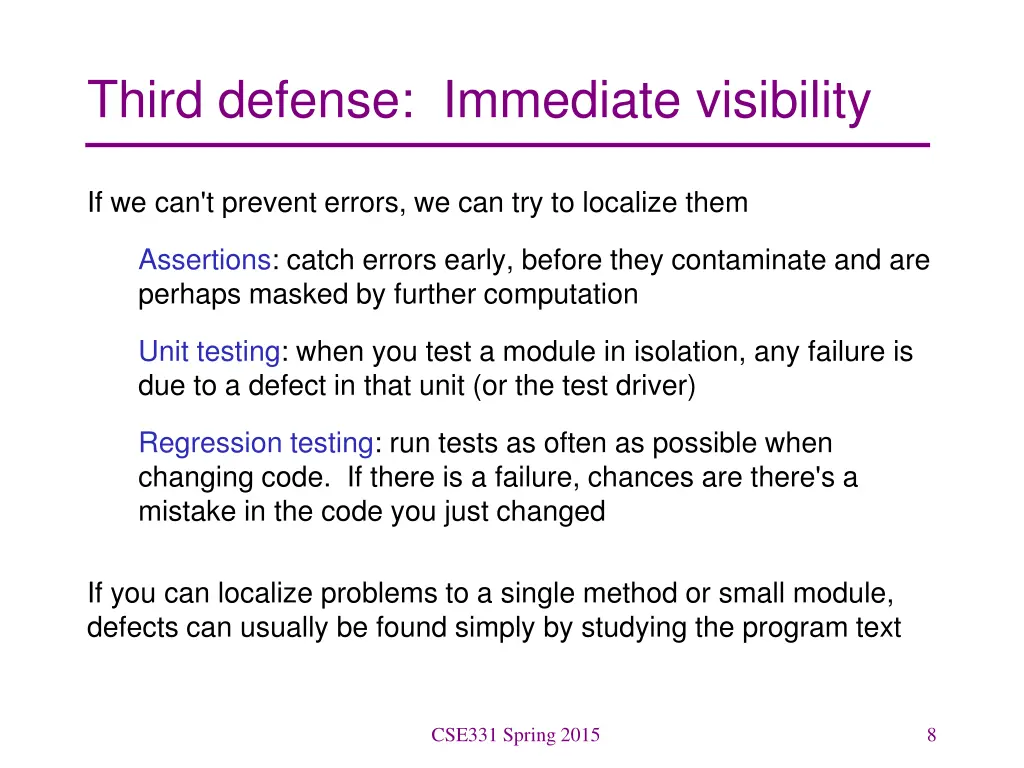 Third defense: Immediate visibility

If we can't prevent errors, we can try to localize them

Assertions: catch errors early, before they contaminate and are perhaps masked by further computation

Unit testing: when you test a module in isolation, any failure is due to a defect in that unit (or the test driver)

Regression testing: run tests as often as possible when changing code. If there is a failure, chances are there's a mistake in the code you just changed

If you can localize problems to a single method or small module, defects can usually be found simply by studying the program text

CSE331 Spring 2015

8